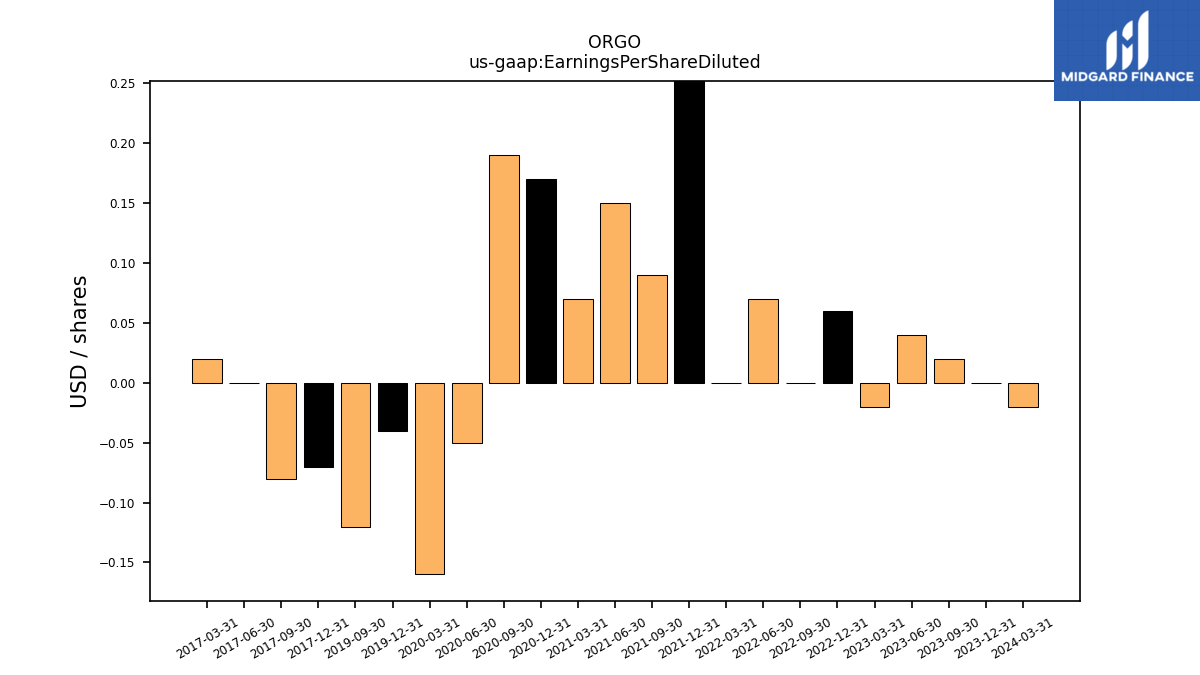 ORGO
us-gaap:EarningsPerShareDiluted

MIDGARD FINANCE

USD / shares

0.25
0.20
0.15
0.10
0.05
0.00
−0.05
−0.10
−0.15

2017-03-31
2017-06-30
2017-09-30
2017-12-31
2019-09-30
2019-12-31
2020-03-31
2020-06-30
2020-09-30
2020-12-31
2021-03-31
2021-06-30
2021-09-30
2021-12-31
2022-03-31
2022-06-30
2022-09-30
2022-12-31
2023-03-31
2023-06-30
2023-09-30
2023-12-31
2024-03-31